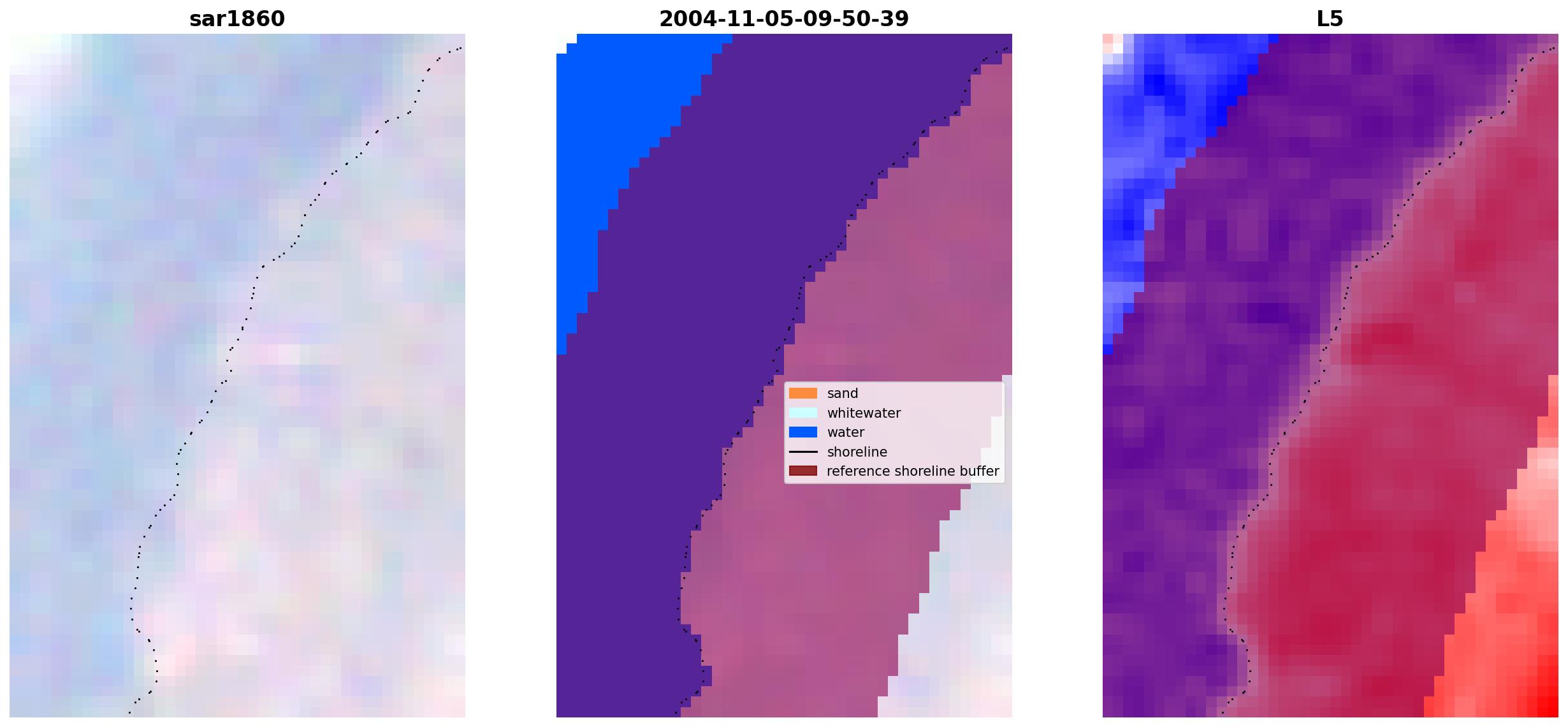 sar1860

2004-11-05-09-50-39

sand
whitewater
water
shoreline
reference shoreline buffer

L5